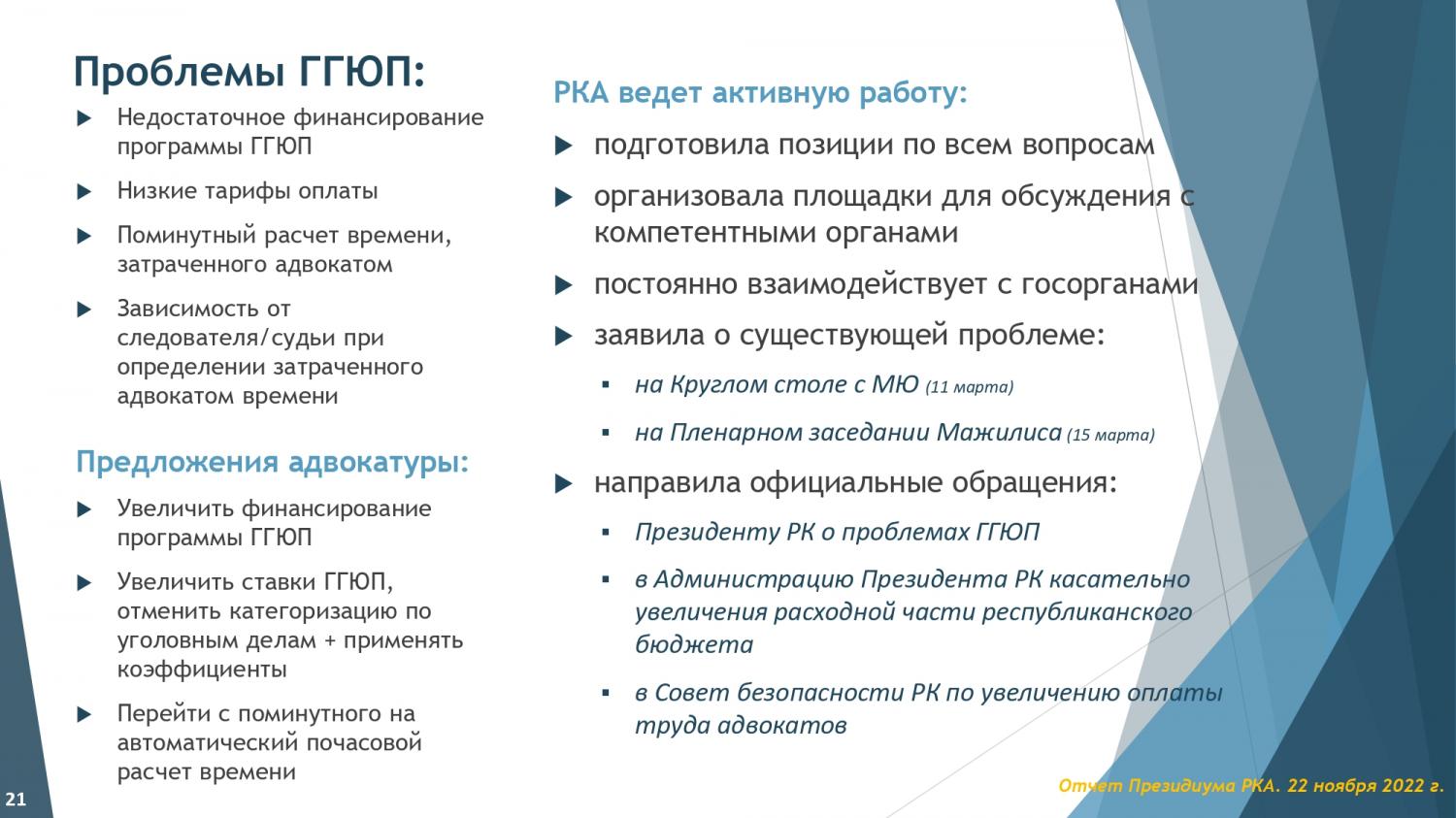 Проблемы ГГЮП:

Недостаточное финансирование программы ГГЮП

Низкие тарифы оплаты

Поминутный расчет времени, затраченного адвокатом

Зависимость от следователя/судьи при определении затраченного адвокатом времени

Предложения адвокатуры:

Увеличить финансирование программы ГГЮП

Увеличить ставки ГГЮП, отменить категоризацию по уголовным делам + применять коэффициенты

Перейти с поминутного на автоматический почасовой расчет времени

РКА ведет активную работу:

подготовила позиции по всем вопросам

организовала площадки для обсуждения с компетентными органами

постоянно взаимодействует с госорганами

заявила о существующей проблеме:

на Круглом столе с МЮ (11 марта)

на Пленарном заседании Мажилиса (15 марта)

направила официальные обращения:

Президенту РК о проблемах ГГЮП

в Администрацию Президента РК касательно увеличения расходной части республиканского бюджета

в Совет безопасности РК по увеличению оплаты труда адвокатов

21

Отчет Президиума РКА. 22 ноября 2022 г.